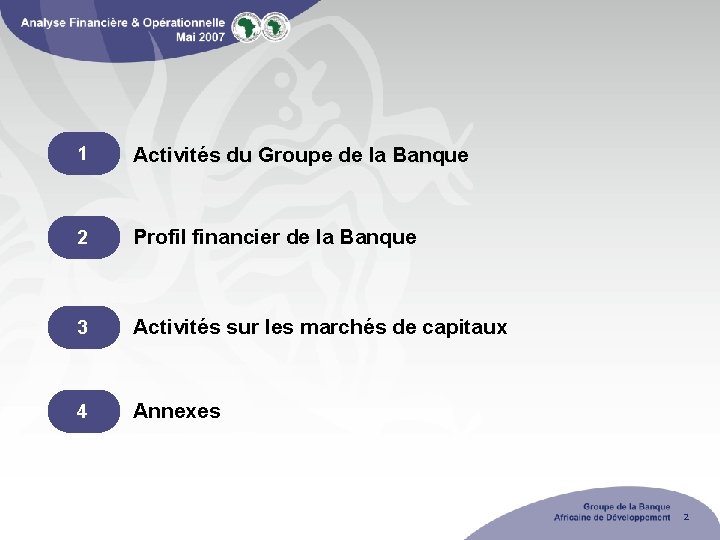 Analyse Financière & Opérationnelle
Mai 2007

1 Activités du Groupe de la Banque

2 Profil financier de la Banque

3 Activités sur les marchés de capitaux

4 Annexes

Groupe de la Banque
Africaine de Développement 2